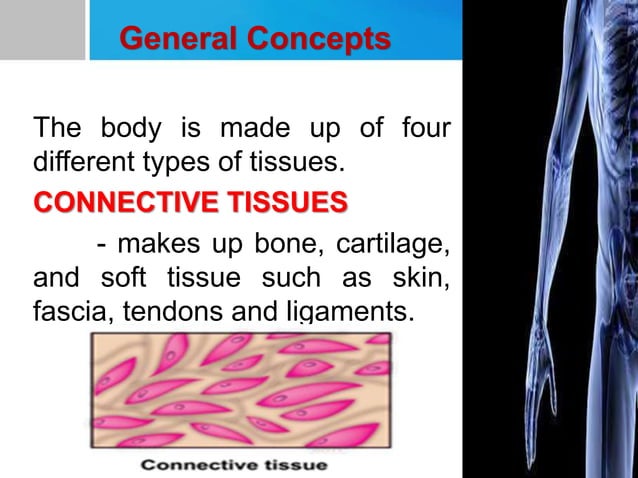 General Concepts

The body is made up of four different types of tissues.

CONNECTIVE TISSUES

- makes up bone, cartilage, and soft tissue such as skin, fascia, tendons and ligaments.

Connective tissue